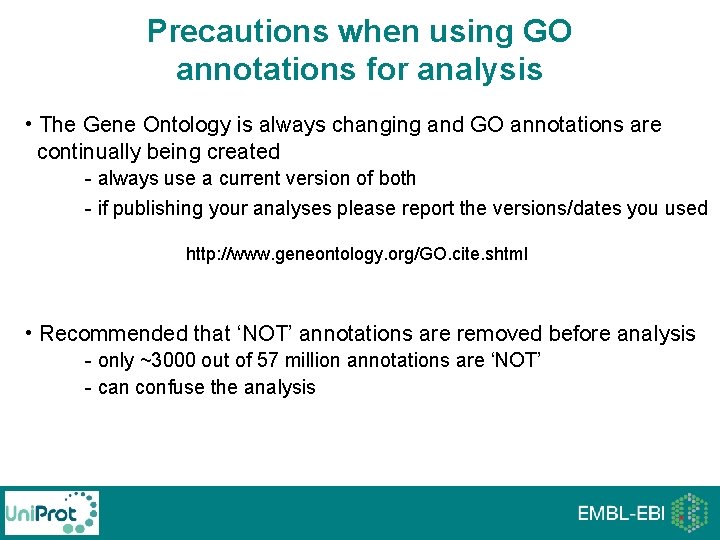 Precautions when using GO annotations for analysis

• The Gene Ontology is always changing and GO annotations are continually being created

- always use a current version of both
- if publishing your analyses please report the versions/dates you used

http://www.geneontology.org/GO.cite.shtml

• Recommended that 'NOT' annotations are removed before analysis

- only ~3000 out of 57 million annotations are 'NOT'
- can confuse the analysis

UniProt

EMBL-EBI